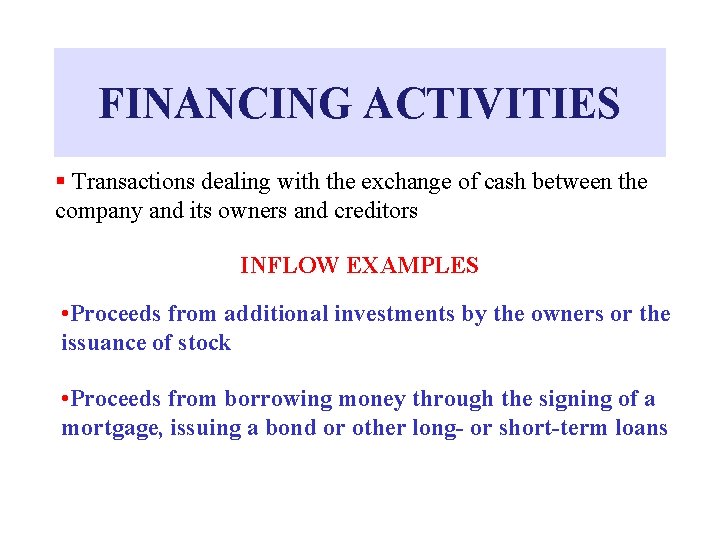 FINANCING ACTIVITIES

▪ Transactions dealing with the exchange of cash between the company and its owners and creditors

INFLOW EXAMPLES

•Proceeds from additional investments by the owners or the issuance of stock

•Proceeds from borrowing money through the signing of a mortgage, issuing a bond or other long- or short-term loans